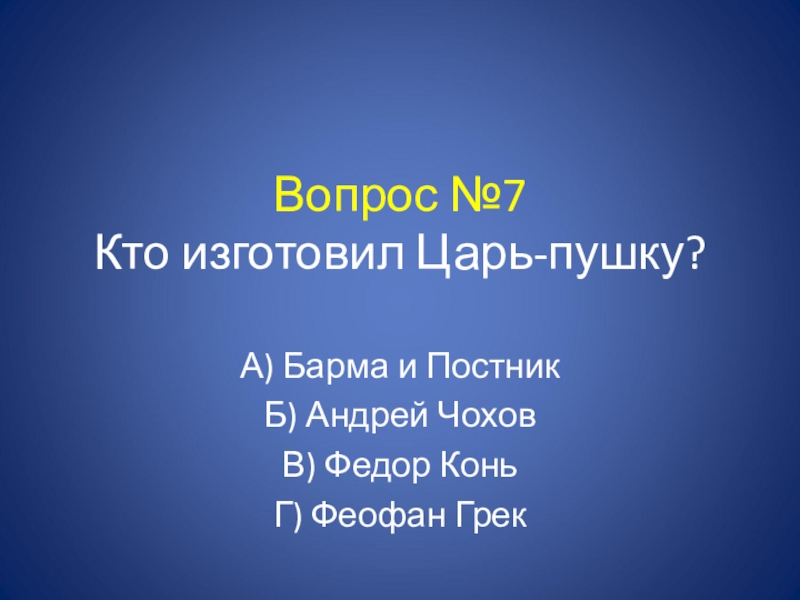 Вопрос №7
Кто изготовил Царь-пушку?

А) Барма и Постник

Б) Андрей Чохов

В) Федор Конь

Г) Феофан Грек